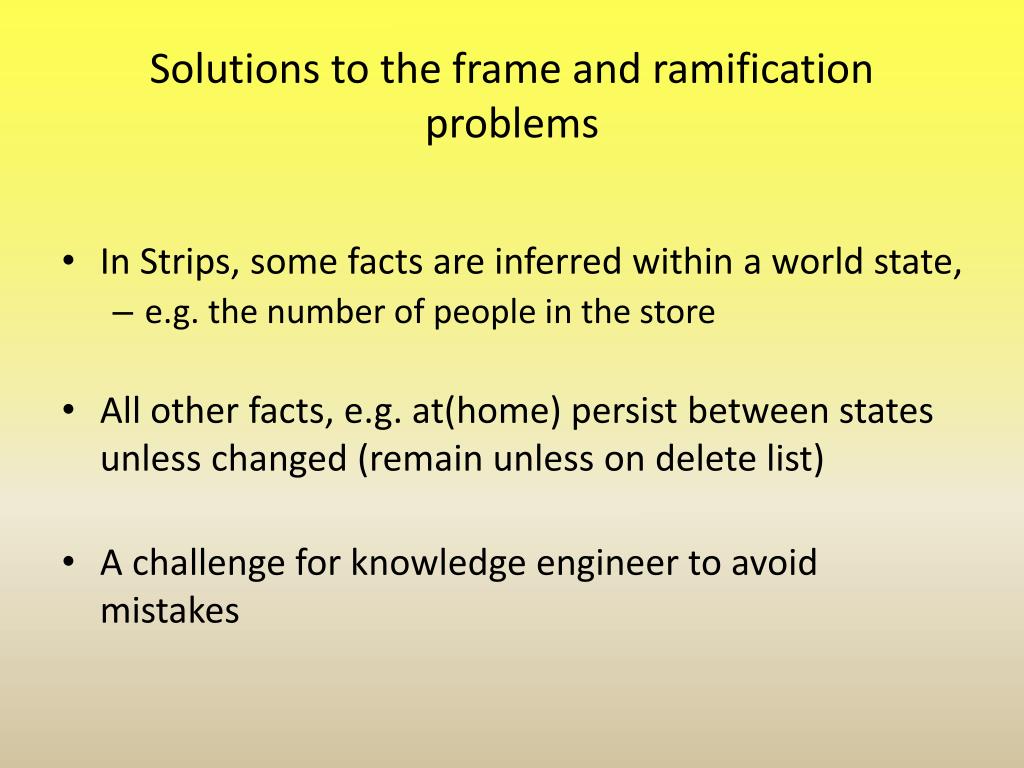 Solutions to the frame and ramification problems

• In Strips, some facts are inferred within a world state,
– e.g. the number of people in the store

• All other facts, e.g. at(home) persist between states unless changed (remain unless on delete list)

• A challenge for knowledge engineer to avoid mistakes